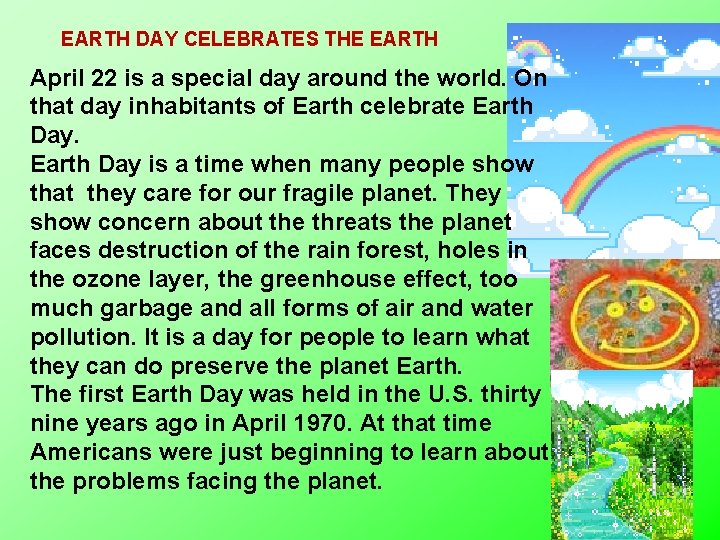 EARTH DAY CELEBRATES THE EARTH

April 22 is a special day around the world. On that day inhabitants of Earth celebrate Earth Day.
Earth Day is a time when many people show that they care for our fragile planet. They show concern about the threats the planet faces destruction of the rain forest, holes in the ozone layer, the greenhouse effect, too much garbage and all forms of air and water pollution. It is a day for people to learn what they can do preserve the planet Earth.
The first Earth Day was held in the U.S. thirty nine years ago in April 1970. At that time Americans were just beginning to learn about the problems facing the planet.